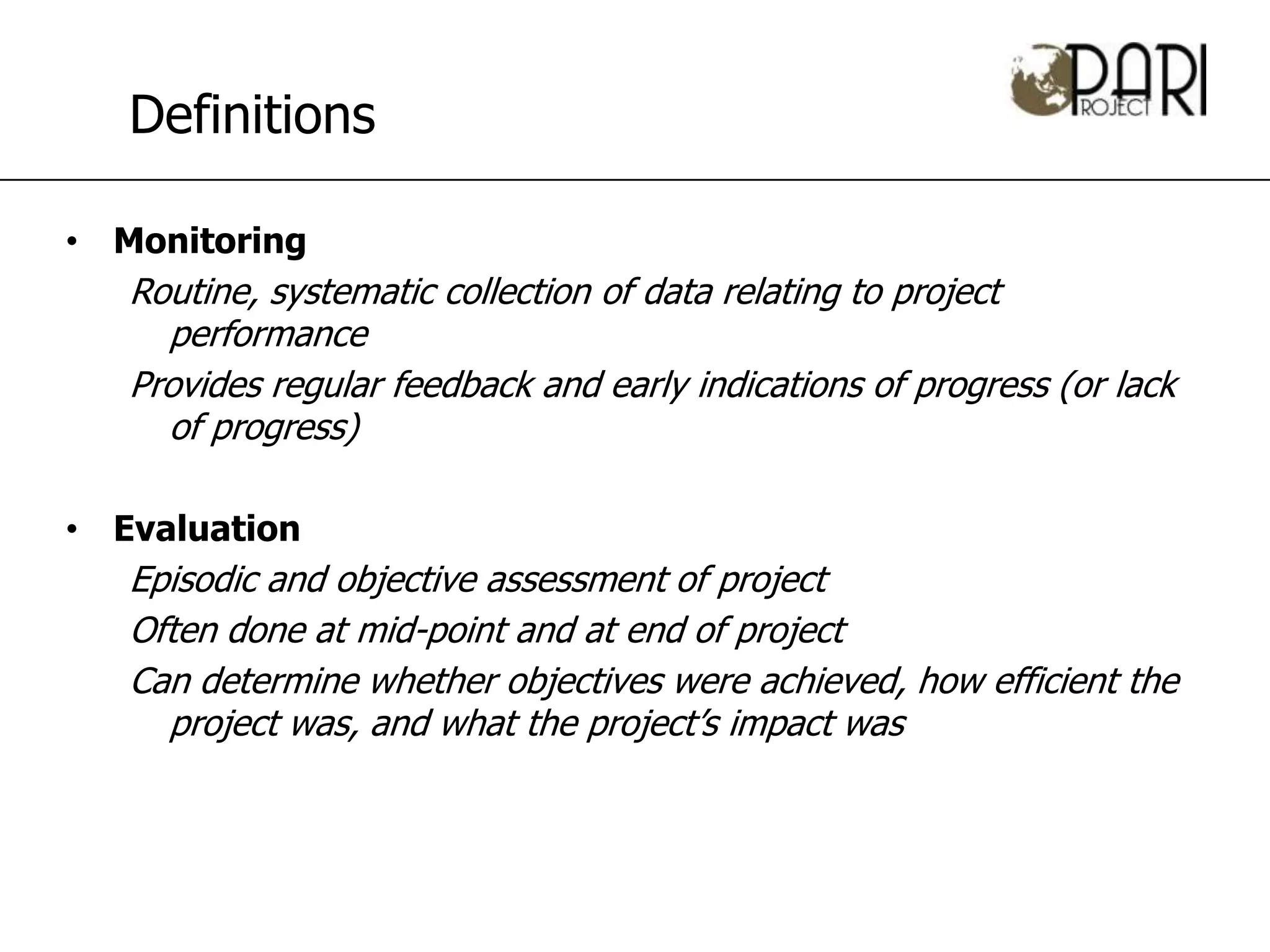 Definitions

PARI PROJECT

• Monitoring

Routine, systematic collection of data relating to project performance

Provides regular feedback and early indications of progress (or lack of progress)

• Evaluation

Episodic and objective assessment of project

Often done at mid-point and at end of project

Can determine whether objectives were achieved, how efficient the project was, and what the project's impact was